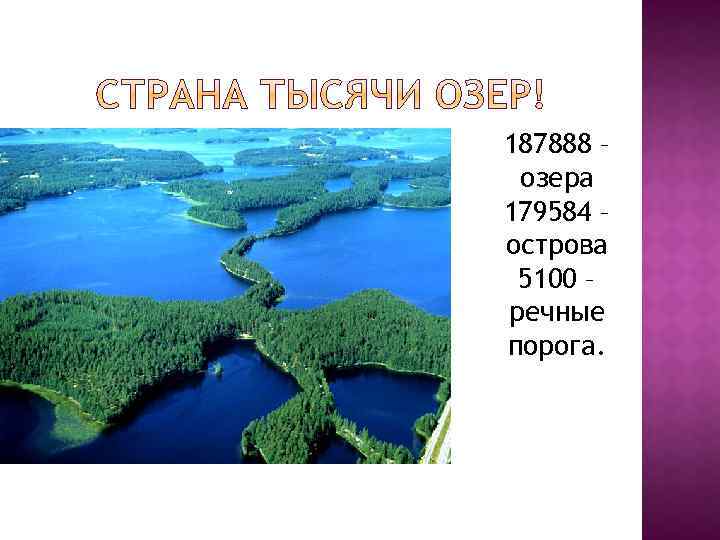 СТРАНА ТЫСЯЧИ ОЗЕР!

187888 – озера 179584 – острова 5100 – речные порога.